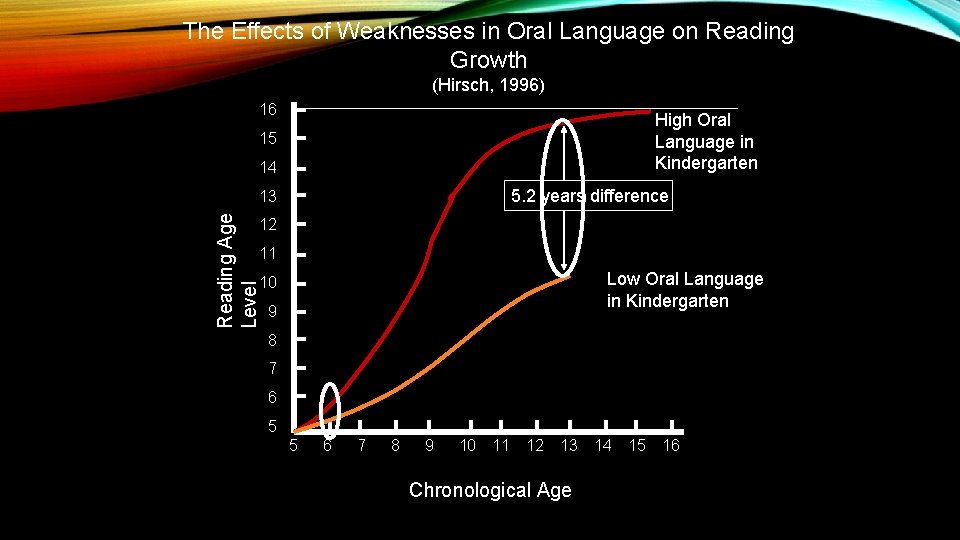 The Effects of Weaknesses in Oral Language on Reading Growth
(Hirsch, 1996)

Reading Age Level

16
15
14
13
12
11
10
9
8
7
6
5

High Oral Language in Kindergarten

5.2 years difference

Low Oral Language in Kindergarten

5 6 7 8 9 10 11 12 13 14 15 16

Chronological Age